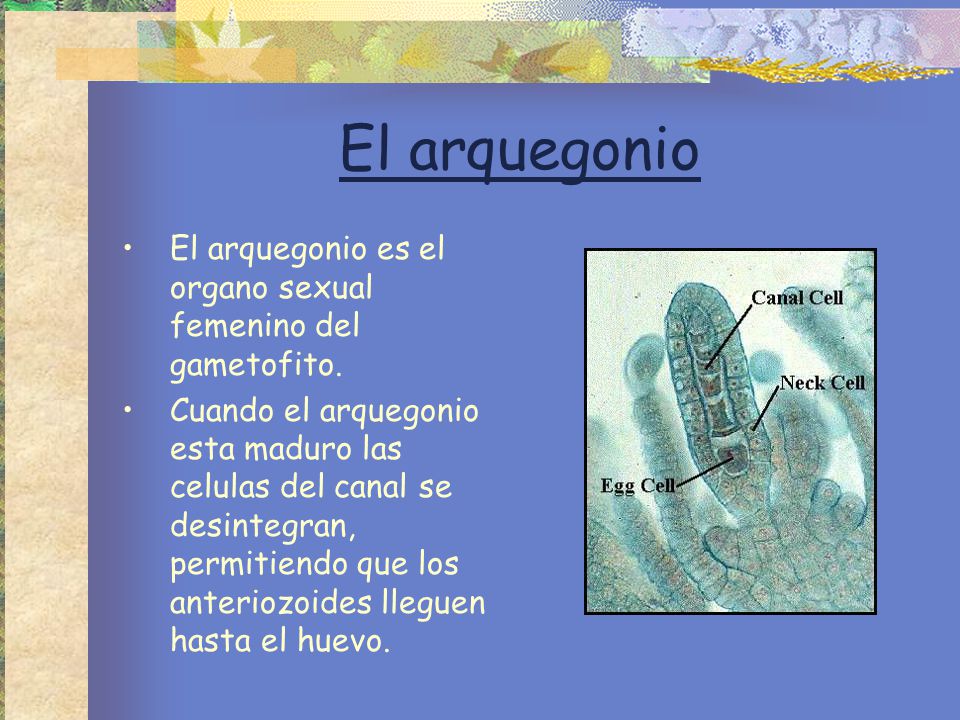 El arquegonio

• El arquegonio es el organo sexual femenino del gametofito.

• Cuando el arquegonio esta maduro las celulas del canal se desintegran, permitiendo que los anteriozoides lleguen hasta el huevo.

Canal Cell
Neck Cell
Egg Cell